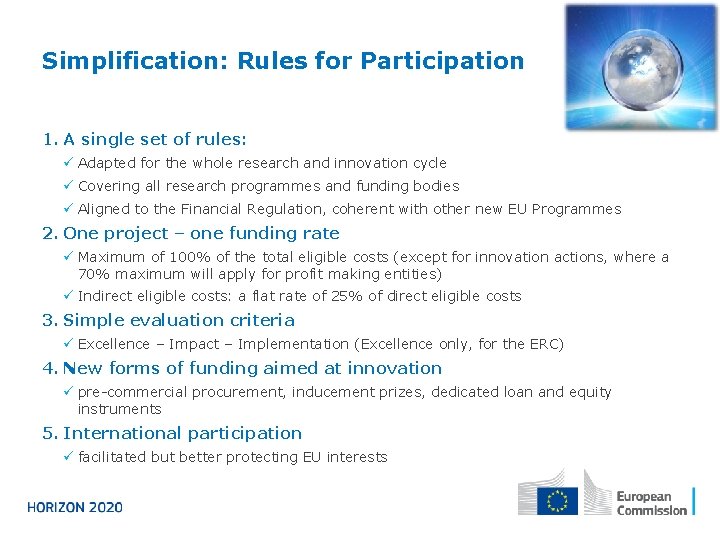 Simplification: Rules for Participation

1. A single set of rules:

✓ Adapted for the whole research and innovation cycle

✓ Covering all research programmes and funding bodies

✓ Aligned to the Financial Regulation, coherent with other new EU Programmes

2. One project – one funding rate

✓ Maximum of 100% of the total eligible costs (except for innovation actions, where a 70% maximum will apply for profit making entities)

✓ Indirect eligible costs: a flat rate of 25% of direct eligible costs

3. Simple evaluation criteria

✓ Excellence – Impact – Implementation (Excellence only, for the ERC)

4. New forms of funding aimed at innovation

✓ pre-commercial procurement, inducement prizes, dedicated loan and equity instruments

5. International participation

✓ facilitated but better protecting EU interests

HORIZON 2020

European Commission